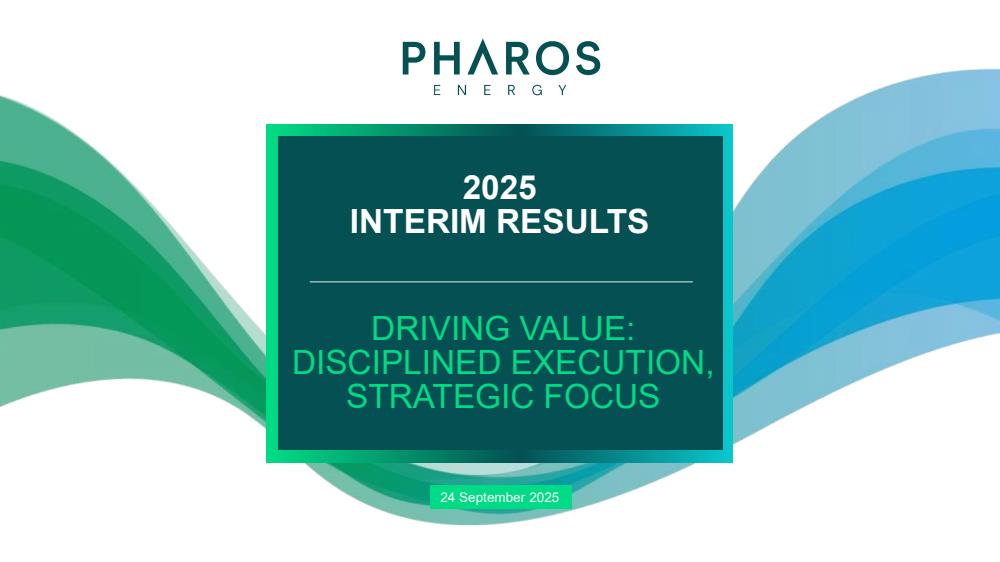 PHAROS
ENERGY

2025
INTERIM RESULTS

DRIVING VALUE:
DISCIPLINED EXECUTION,
STRATEGIC FOCUS

24 September 2025